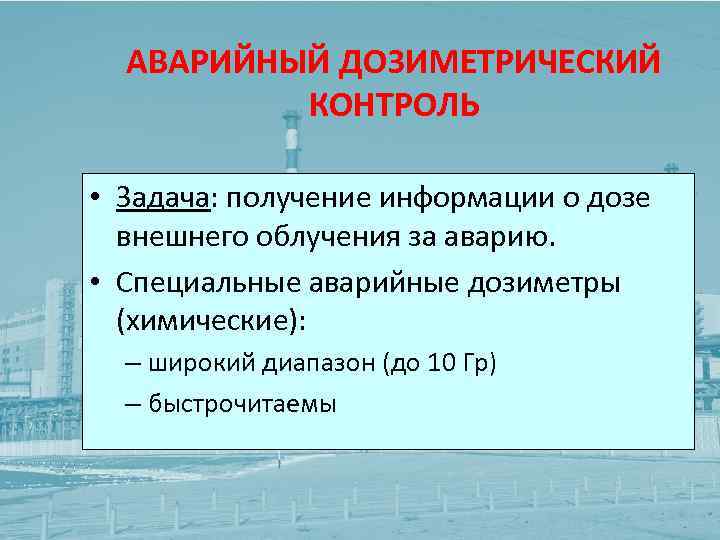 АВАРИЙНЫЙ ДОЗИМЕТРИЧЕСКИЙ КОНТРОЛЬ

• Задача: получение информации о дозе внешнего облучения за аварию.
• Специальные аварийные дозиметры (химические):
– широкий диапазон (до 10 Гр)
– быстрочитаемы